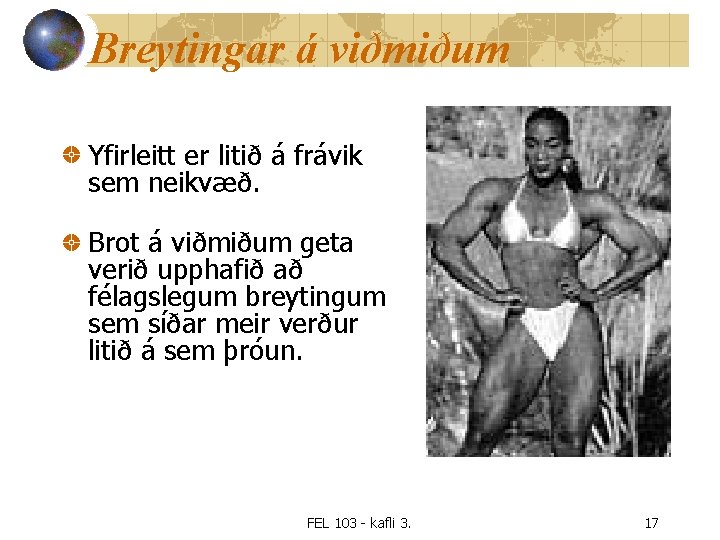 Breytingar á viðmiðum

Yfirleitt er litið á frávik sem neikvæð.

Brot á viðmiðum geta verið upphafið að félagslegum breytingum sem síðar meir verður litið á sem þróun.

FEL 103 - kafli 3.

17